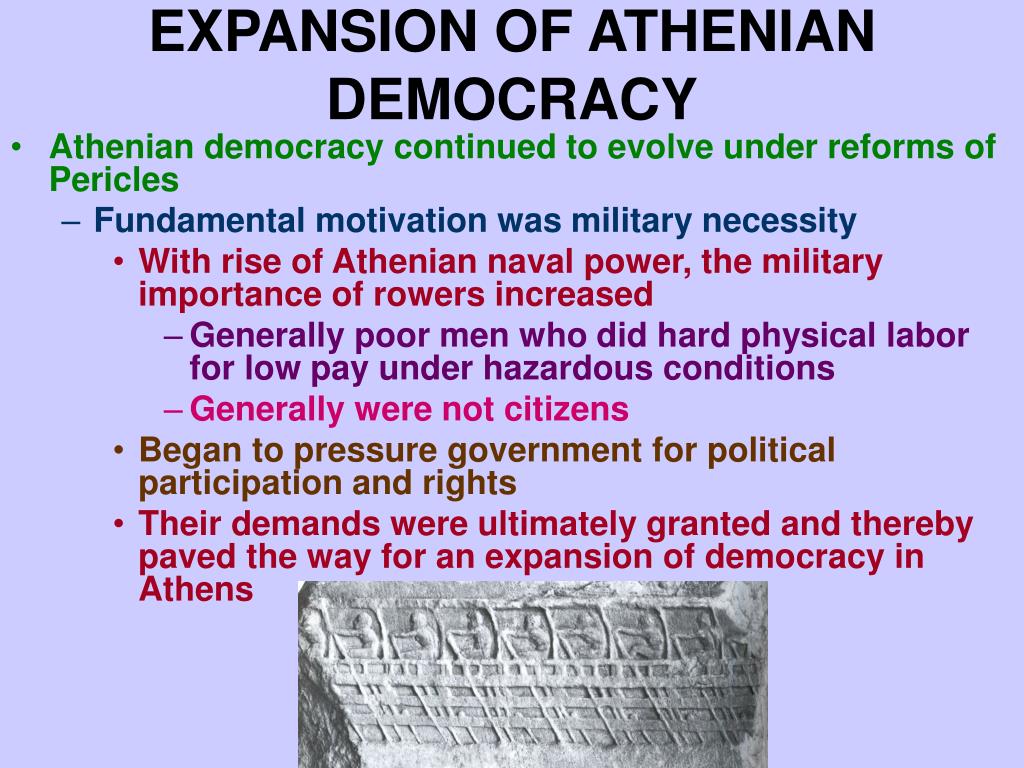 EXPANSION OF ATHENIAN DEMOCRACY

• Athenian democracy continued to evolve under reforms of Pericles
– Fundamental motivation was military necessity
• With rise of Athenian naval power, the military importance of rowers increased
– Generally poor men who did hard physical labor for low pay under hazardous conditions
– Generally were not citizens
• Began to pressure government for political participation and rights
• Their demands were ultimately granted and thereby paved the way for an expansion of democracy in Athens